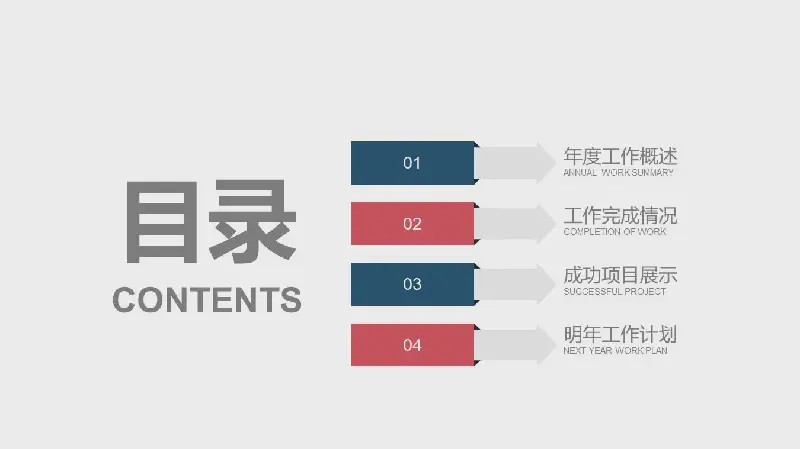 目录
CONTENTS

01
年度工作概述
ANNUAL WORK SUMMARY

02
工作完成情况
COMPLETION OF WORK

03
成功项目展示
SUCCESSFUL PROJECT

04
明年工作计划
NEXT YEAR WORK PLAN